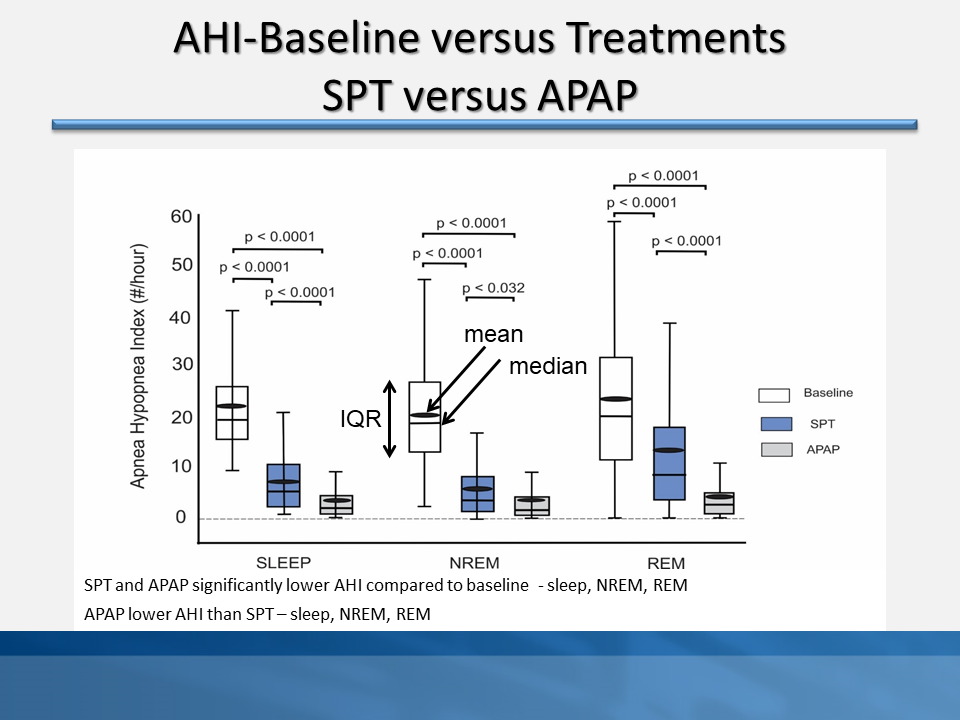 AHI-Baseline versus Treatments
SPT versus APAP

Apnea Hypopnea Index (#/hour)

60
50
40
30
20
10
0

p < 0.0001
p < 0.0001
p < 0.0001

p < 0.0001
p < 0.0001
p < 0.032

p < 0.0001
p < 0.0001
p < 0.0001

mean
median
IQR

Baseline
SPT
APAP

SLEEP
NREM
REM

SPT and APAP significantly lower AHI compared to baseline - sleep, NREM, REM

APAP lower AHI than SPT – sleep, NREM, REM